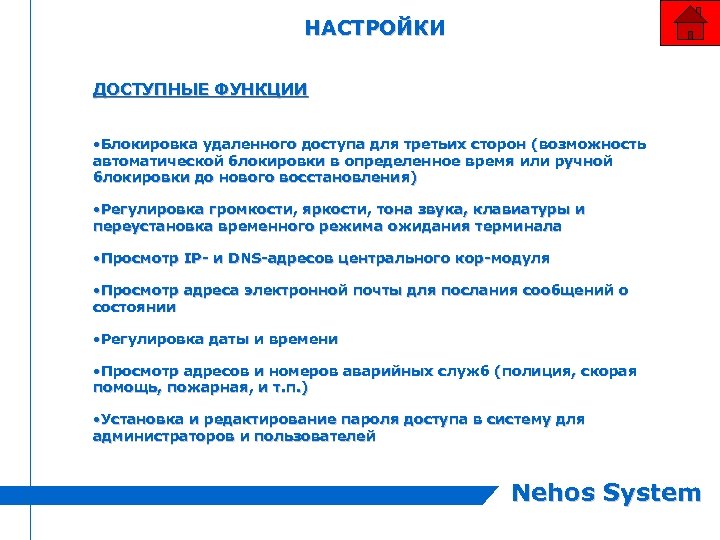 НАСТРОЙКИ

ДОСТУПНЫЕ ФУНКЦИИ

•Блокировка удаленного доступа для третьих сторон (возможность автоматической блокировки в определенное время или ручной блокировки до нового восстановления)

•Регулировка громкости, яркости, тона звука, клавиатуры и переустановка временного режима ожидания терминала

•Просмотр IP- и DNS-адресов центрального кор-модуля

•Просмотр адреса электронной почты для послания сообщений о состоянии

•Регулировка даты и времени

•Просмотр адресов и номеров аварийных служб (полиция, скорая помощь, пожарная, и т.п.)

•Установка и редактирование пароля доступа в систему для администраторов и пользователей

Nehos System